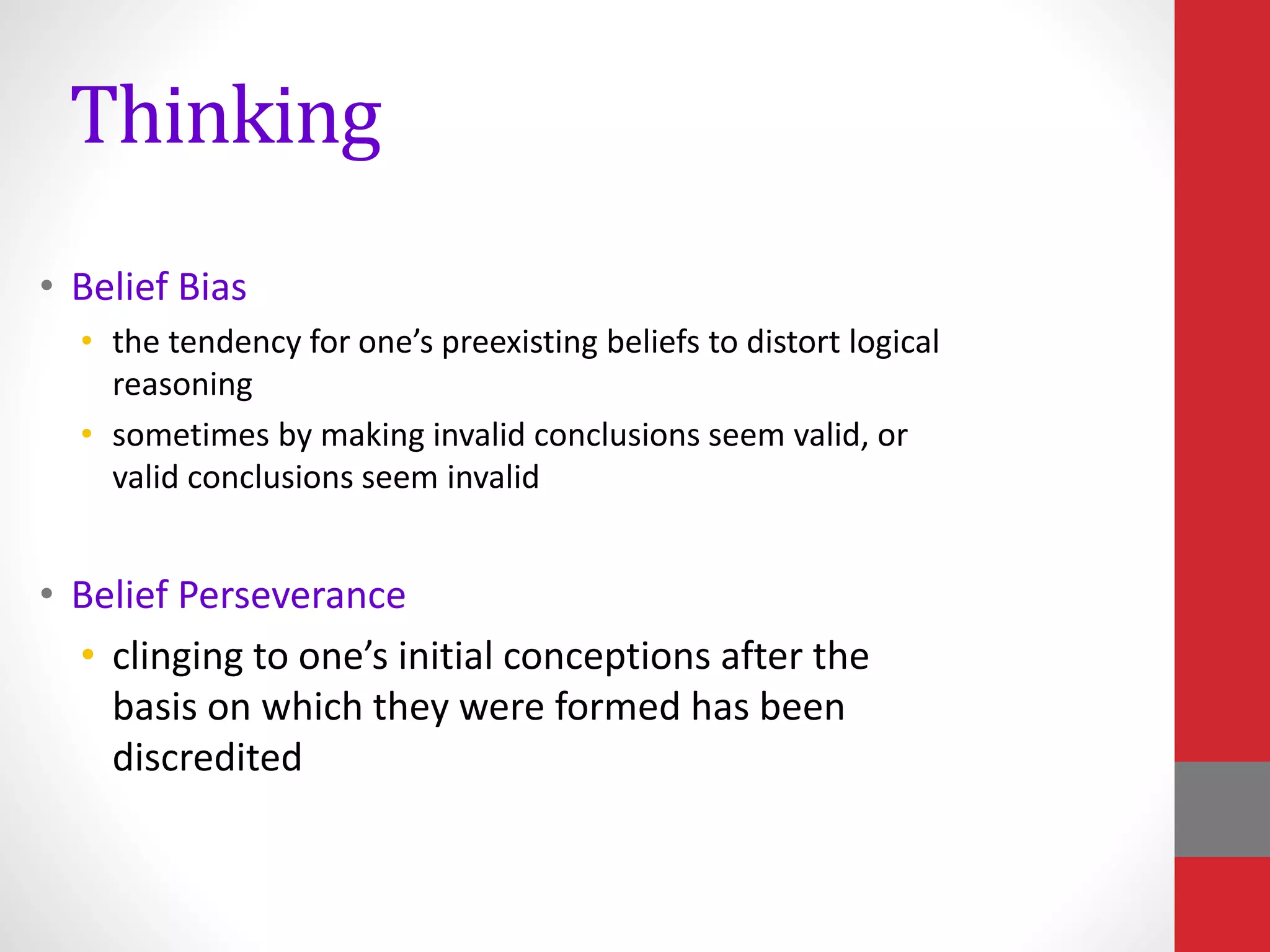 Thinking

• Belief Bias
  • the tendency for one’s preexisting beliefs to distort logical reasoning
  • sometimes by making invalid conclusions seem valid, or valid conclusions seem invalid

• Belief Perseverance
  • clinging to one’s initial conceptions after the basis on which they were formed has been discredited